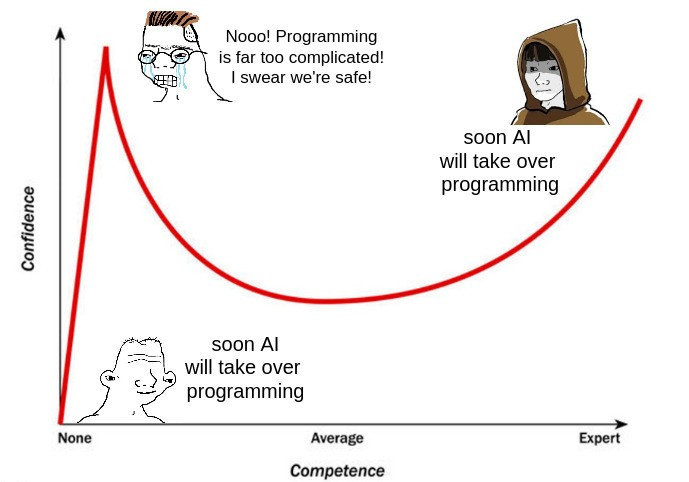 Nooo! Programming is far too complicated! I swear we're safe!

soon AI will take over programming

Confidence

soon AI will take over programming

None

Average

Expert

Competence